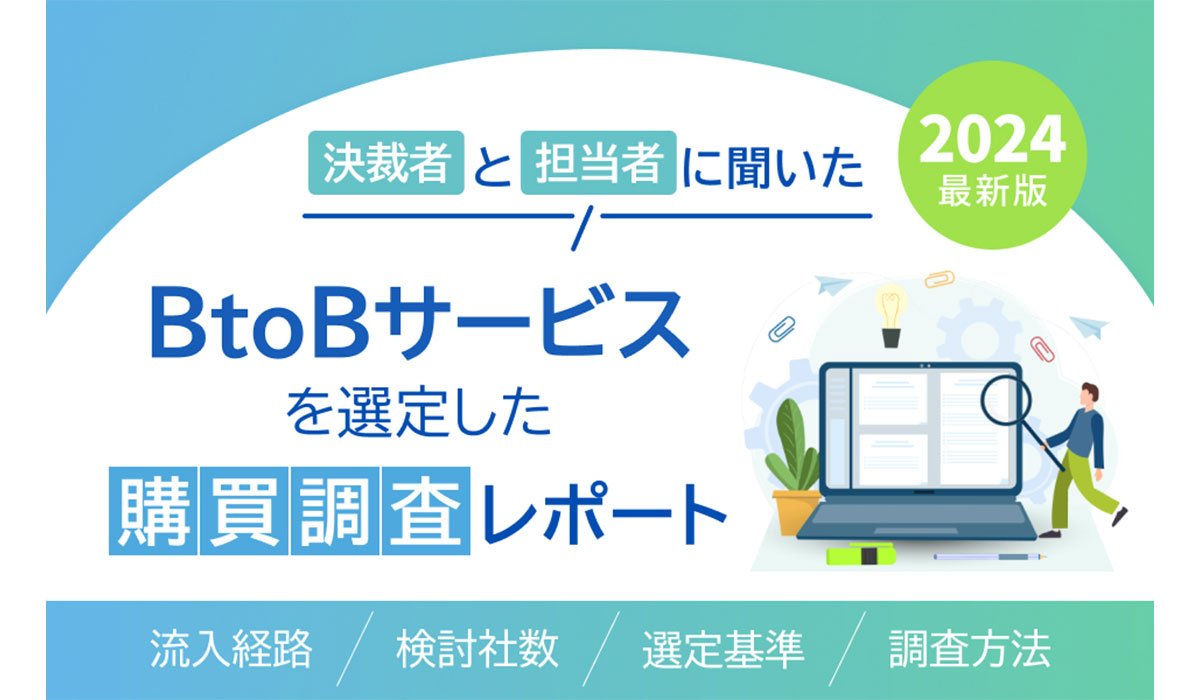 決裁者と担当者に聞いた

2024
最新版

BtoBサービス
を選定した
購買調査レポート

流入経路 / 検討社数 / 選定基準 / 調査方法